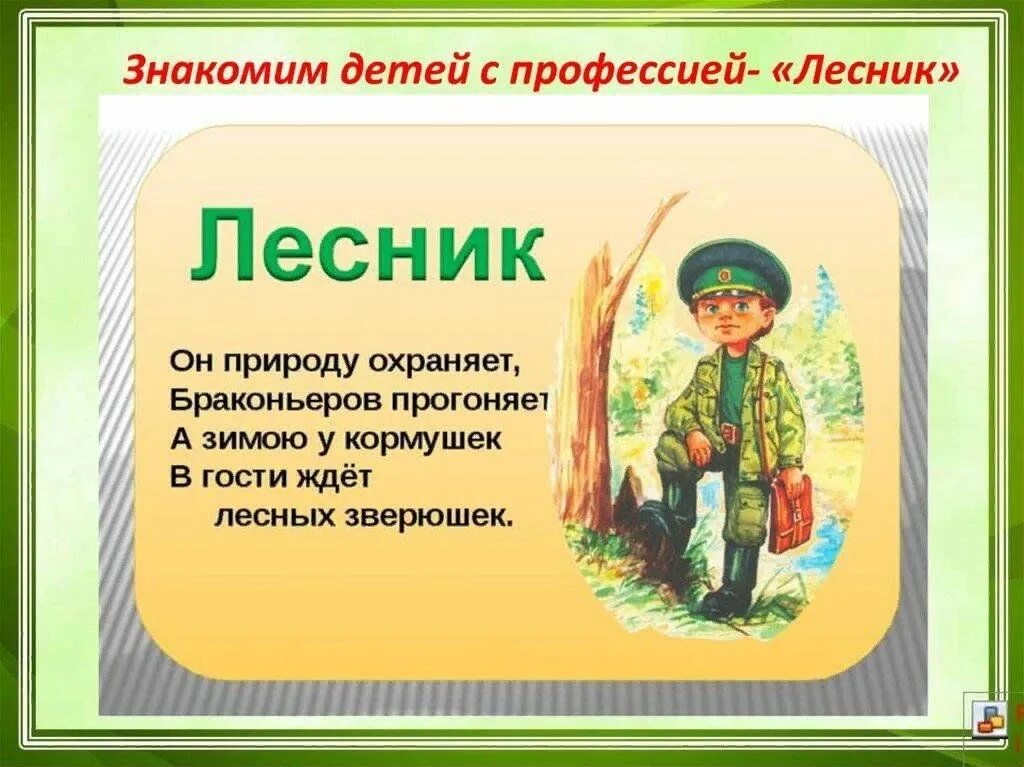 Знакомим детей с профессией- «Лесник»

Лесник

Он природу охраняет,
Браконьеров прогоняет
А зимою у кормушек
В гости ждёт
лесных зверюшек.